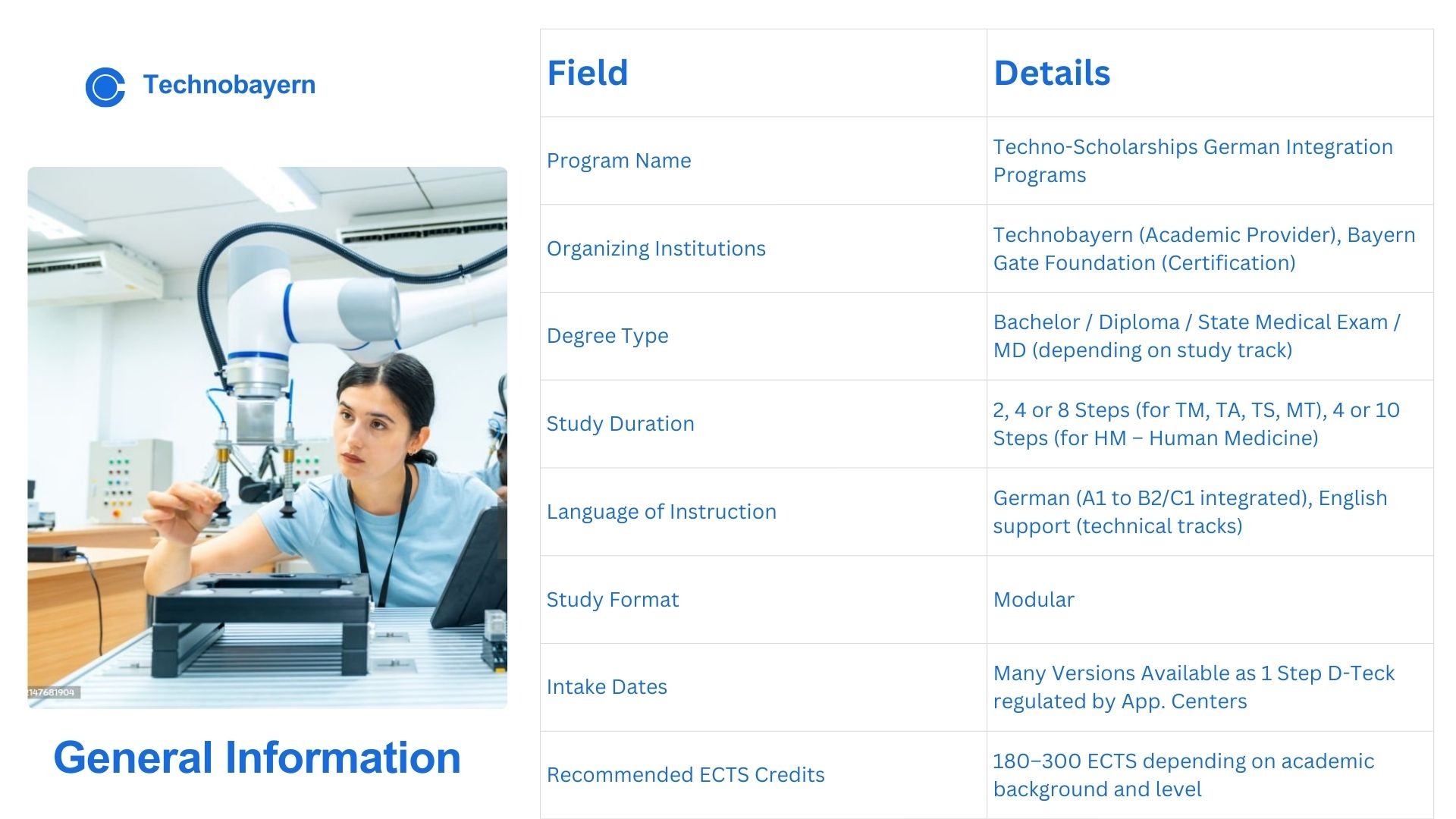 Technobayern

147681904

General Information

| Field | Details |
|---|---|
| Program Name | Techno-Scholarships German Integration Programs |
| Organizing Institutions | Technobayern (Academic Provider), Bayern Gate Foundation (Certification) |
| Degree Type | Bachelor / Diploma / State Medical Exam / MD (depending on study track) |
| Study Duration | 2, 4 or 8 Steps (for TM, TA, TS, MT), 4 or 10 Steps (for HM – Human Medicine) |
| Language of Instruction | German (A1 to B2/C1 integrated), English support (technical tracks) |
| Study Format | Modular |
| Intake Dates | Many Versions Available as 1 Step D-Teck regulated by App. Centers |
| Recommended ECTS Credits | 180–300 ECTS depending on academic background and level |